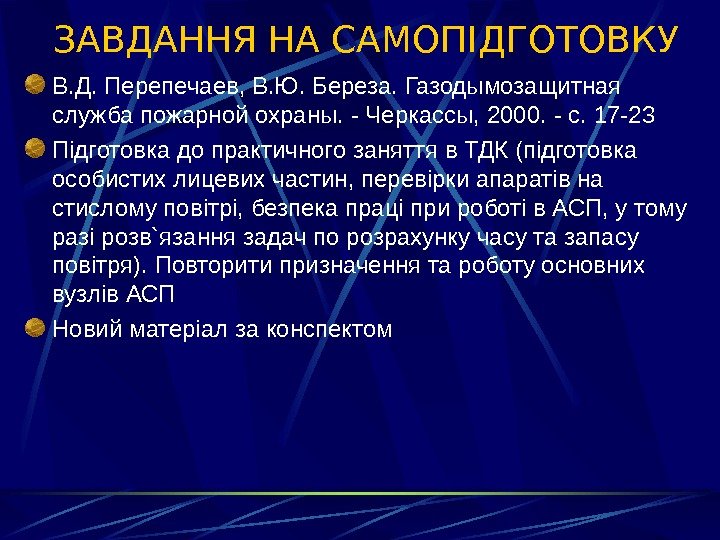 ЗАВДАННЯ НА САМОПІДГОТОВКУ

В.Д. Перепечаев, В.Ю. Береза. Газодымозащитная служба пожарной охраны. - Черкассы, 2000. - с. 17-23

Підготовка до практичного заняття в ТДК (підготовка особистих лицевих частин, перевірки апаратів на стислому повітрі, безпека праці при роботі в АСП, у тому разі розв`язання задач по розрахунку часу та запасу повітря). Повторити призначення та роботу основних вузлів АСП

Новий матеріал за конспектом